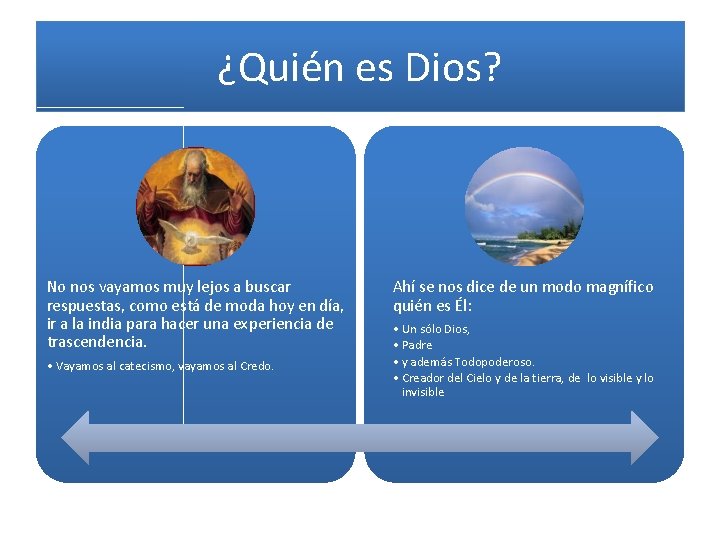 ¿Quién es Dios?

No nos vayamos muy lejos a buscar respuestas, como está de moda hoy en día, ir a la india para hacer una experiencia de trascendencia.

• Vayamos al catecismo, vayamos al Credo.

Ahí se nos dice de un modo magnífico quién es Él:

• Un sólo Dios,
• Padre
• y además Todopoderoso.
• Creador del Cielo y de la tierra, de lo visible y lo invisible